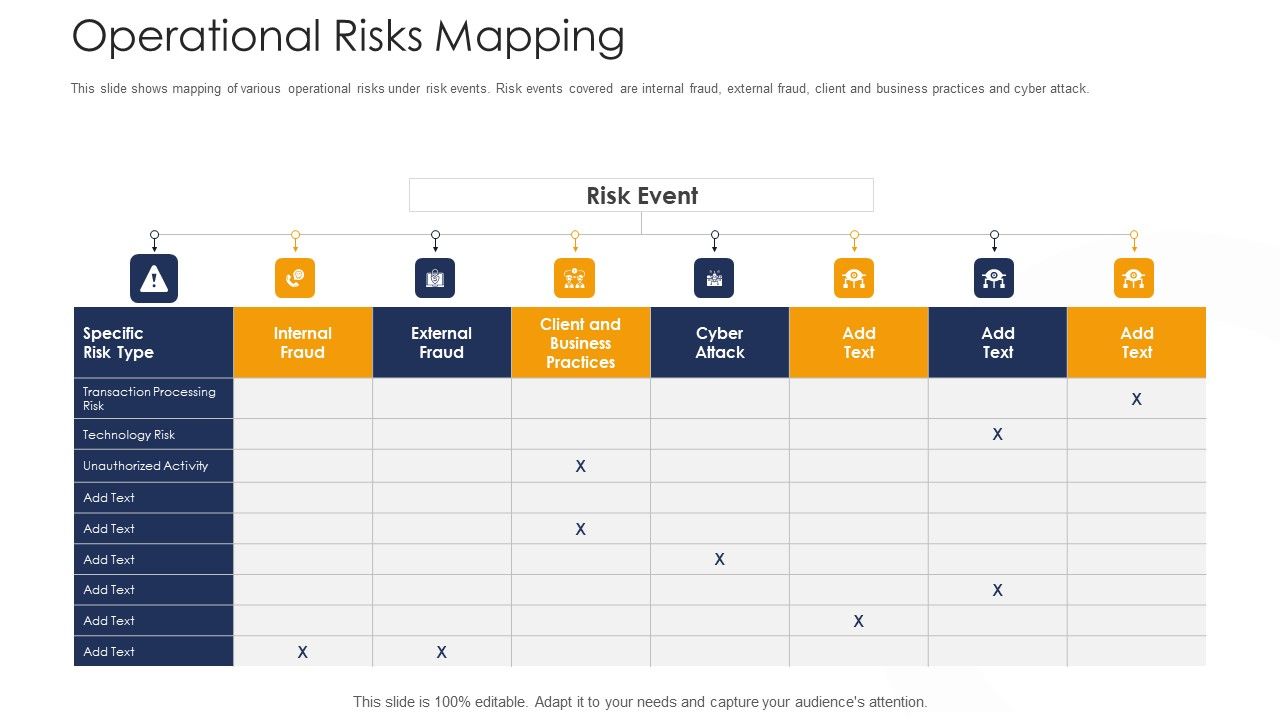 Operational Risks Mapping

This slide shows mapping of various operational risks under risk events. Risk events covered are internal fraud, external fraud, client and business practices and cyber attack.

Risk Event

| Specific Risk Type | Internal Fraud | External Fraud | Client and Business Practices | Cyber Attack | Add Text | Add Text | Add Text |
|---|---|---|---|---|---|---|---|
| Transaction Processing Risk | | | | | | | X |
| Technology Risk | | | | | | X | |
| Unauthorized Activity | | | X | | | | |
| Add Text | | | | | | | |
| Add Text | | | X | | | | |
| Add Text | | | | X | | | |
| Add Text | | | | | | X | |
| Add Text | | | | | X | | |
| Add Text | X | X | | | | | |

This slide is 100% editable. Adapt it to your needs and capture your audience's attention.